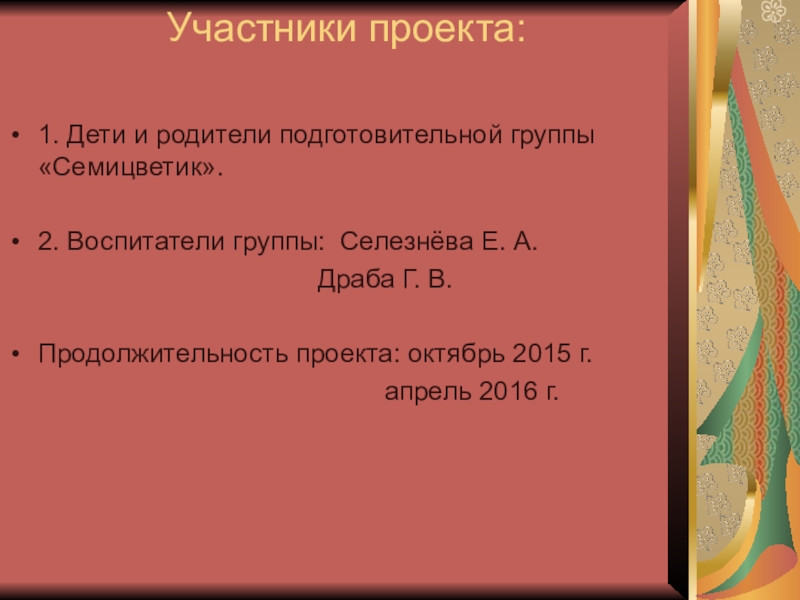 Участники проекта:

• 1. Дети и родители подготовительной группы «Семицветик».

• 2. Воспитатели группы: Селезнёва Е. А.
Драба Г. В.

• Продолжительность проекта: октябрь 2015 г.
апрель 2016 г.